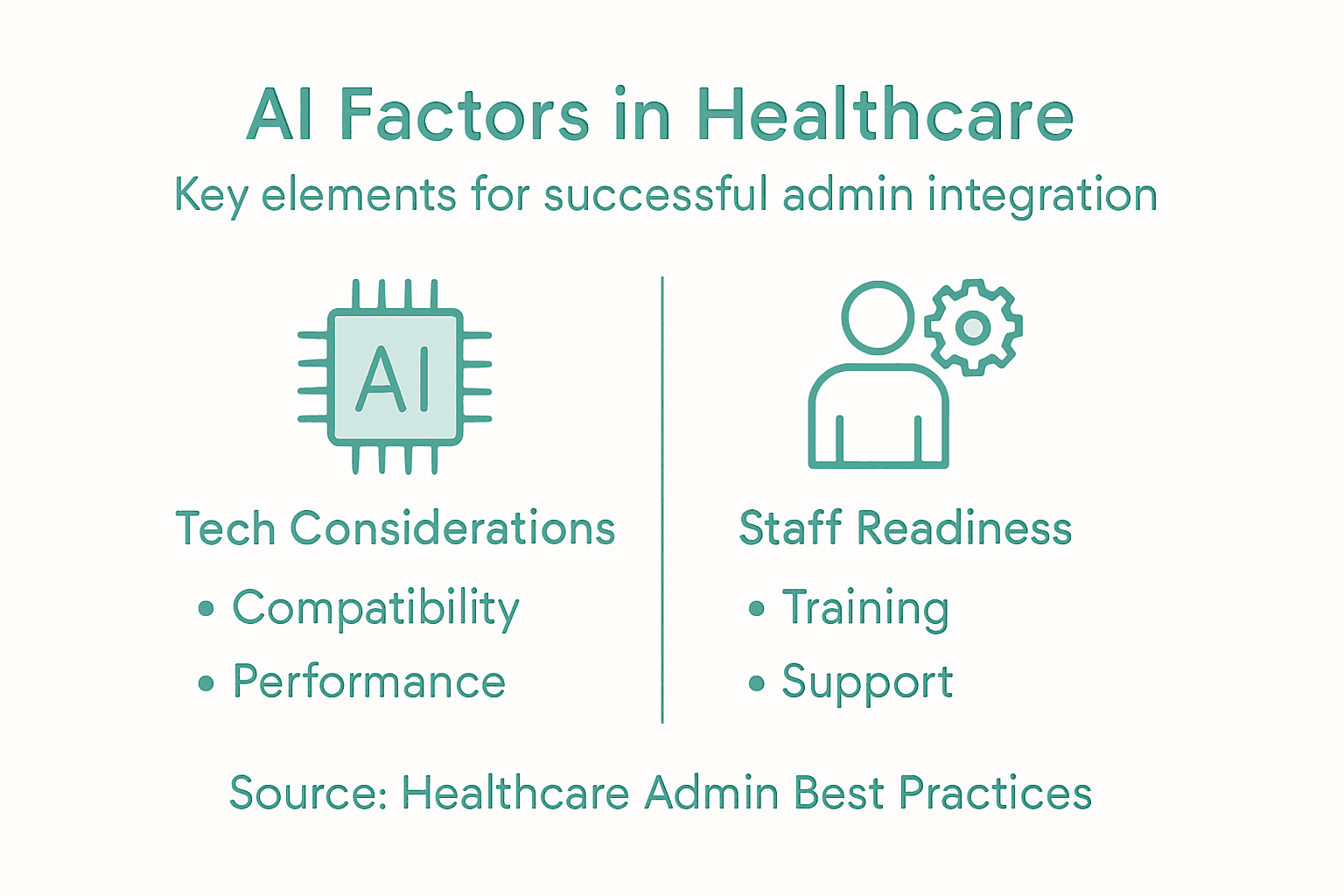 AI Factors in Healthcare

Key elements for successful admin integration

AI

Tech Considerations

• Compatibility
• Performance

Staff Readiness

• Training
• Support

Source: Healthcare Admin Best Practices